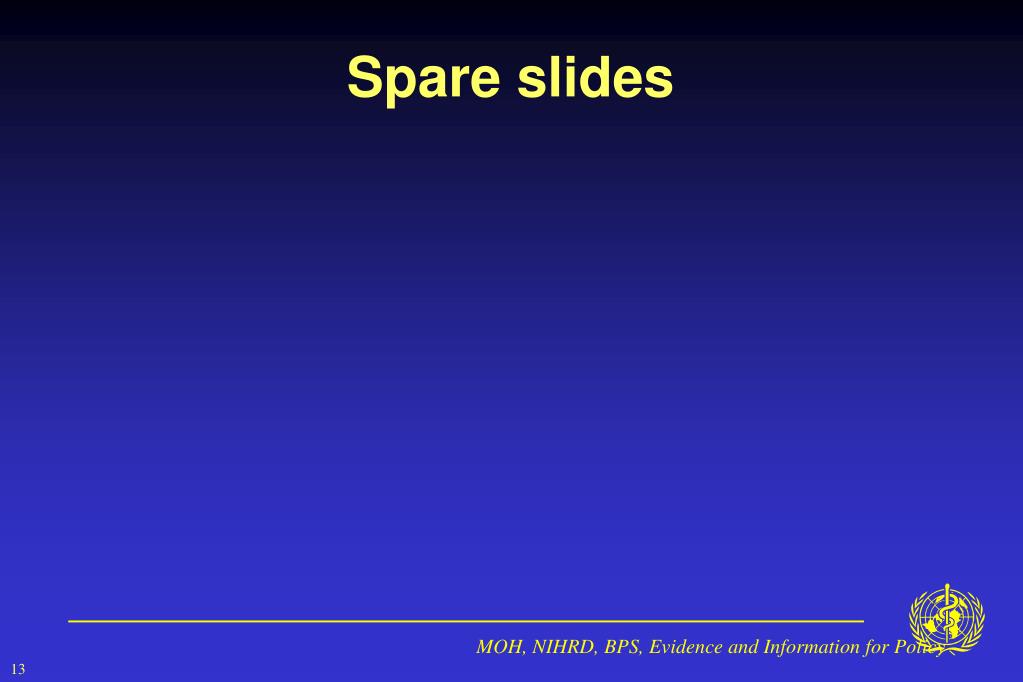 Spare slides

MOH, NIHRD, BPS, Evidence and Information for Policy

13